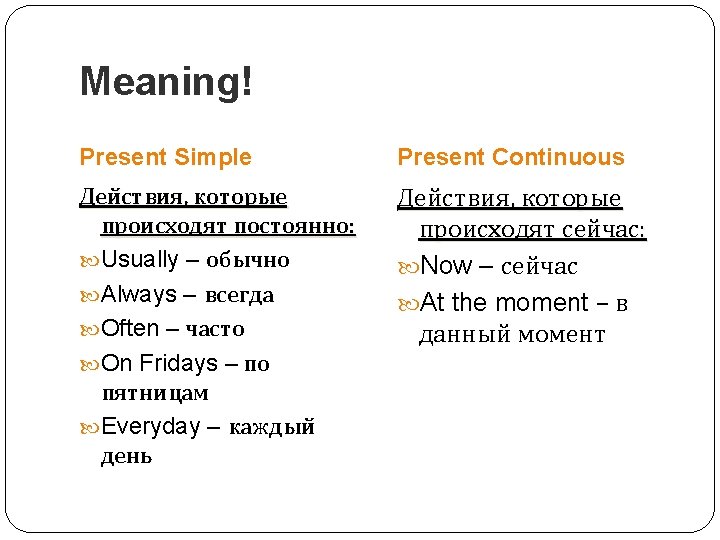 Meaning!

Present Simple

Действия, которые происходят постоянно:

Usually – обычно

Always – всегда

Often – часто

On Fridays – по пятницам

Everyday – каждый день

Present Continuous

Действия, которые происходят сейчас:

Now – сейчас

At the moment – в данный момент